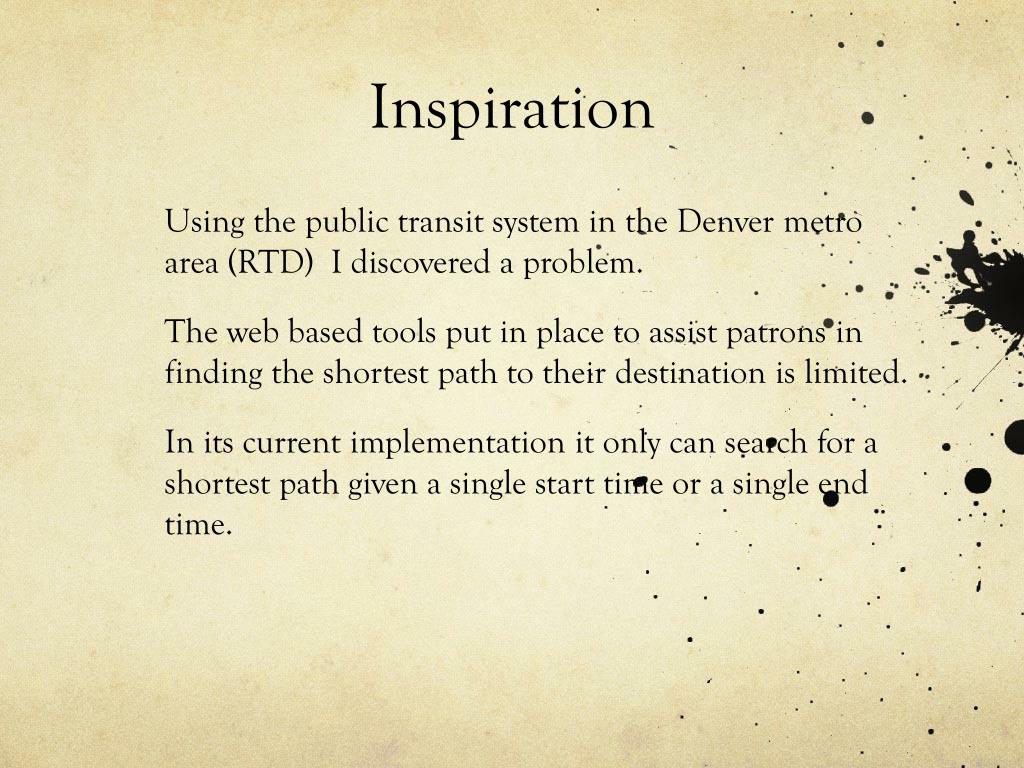 Inspiration

Using the public transit system in the Denver metro area (RTD) I discovered a problem.

The web based tools put in place to assist patrons in finding the shortest path to their destination is limited.

In its current implementation it only can search for a shortest path given a single start time or a single end time.